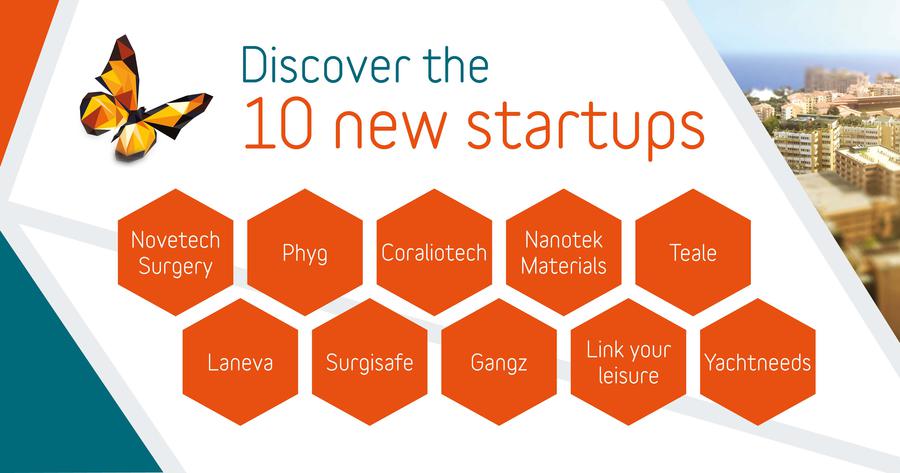 Discover the
10 new startups

Novetech Surgery

Phyg

Coraliotech

Nanotek Materials

Teale

Laneva

Surgisafe

Gangz

Link your leisure

Yachtneeds